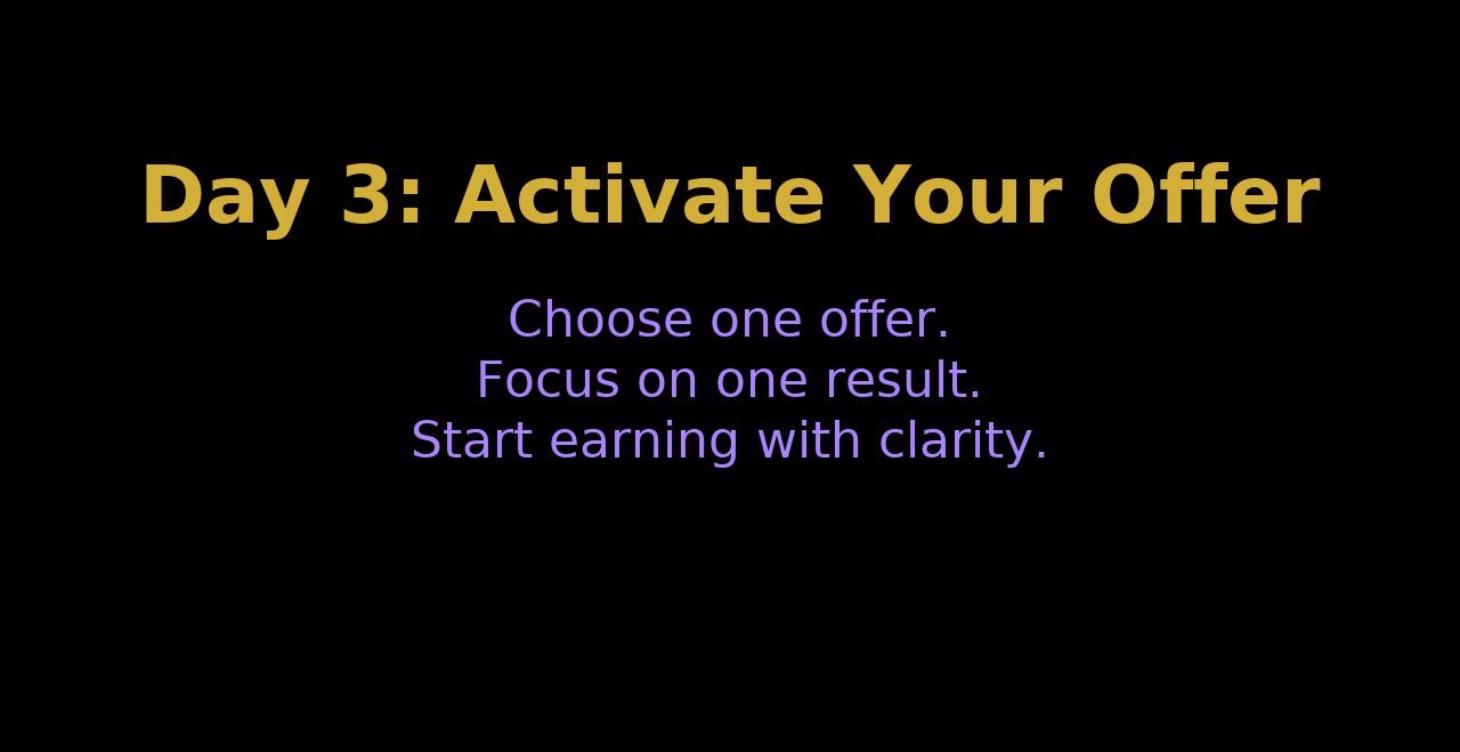 Day 3: Activate Your Offer

Choose one offer.
Focus on one result.
Start earning with clarity.